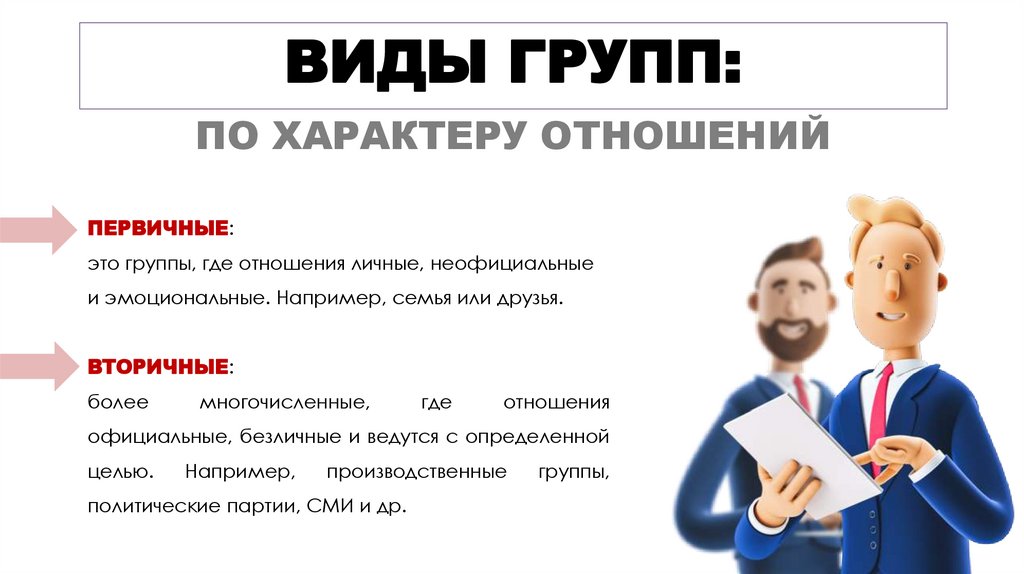 ВИДЫ ГРУПП:

ПО ХАРАКТЕРУ ОТНОШЕНИЙ

ПЕРВИЧНЫЕ:
это группы, где отношения личные, неофициальные и эмоциональные. Например, семья или друзья.

ВТОРИЧНЫЕ:
более многочисленные, где отношения официальные, безличные и ведутся с определенной целью. Например, производственные группы, политические партии, СМИ и др.